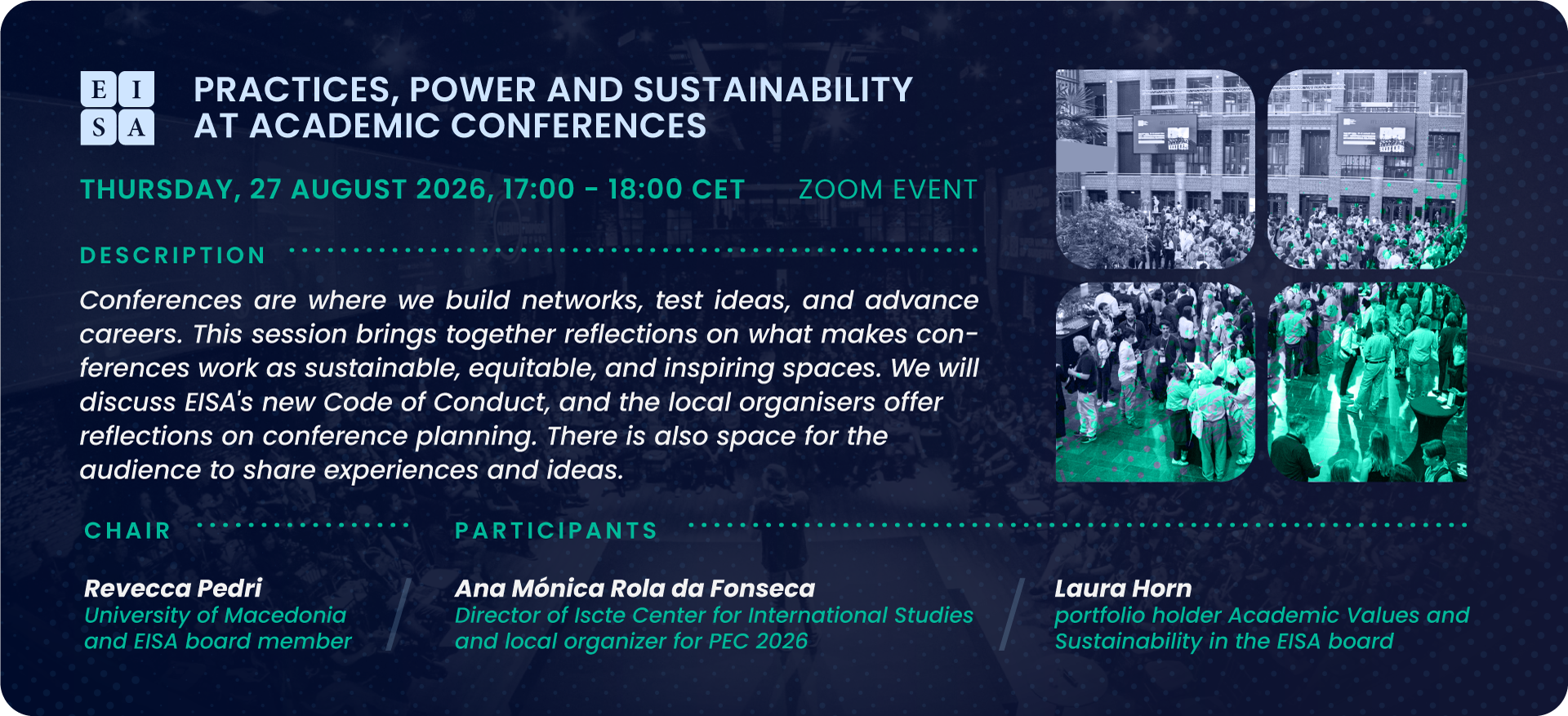 E I
S A

PRACTICES, POWER AND SUSTAINABILITY AT ACADEMIC CONFERENCES

THURSDAY, 27 AUGUST 2026, 17:00 - 18:00 CET

ZOOM EVENT

DESCRIPTION

Conferences are where we build networks, test ideas, and advance careers. This session brings together reflections on what makes conferences work as sustainable, equitable, and inspiring spaces. We will discuss EISA's new Code of Conduct, and the local organisers offer reflections on conference planning. There is also space for the audience to share experiences and ideas.

CHAIR

Revecca Pedri
University of Macedonia and EISA board member

PARTICIPANTS

Ana Mónica Rola da Fonseca
Director of Iscte Center for International Studies and local organizer for PEC 2026

Laura Horn
portfolio holder Academic Values and Sustainability in the EISA board